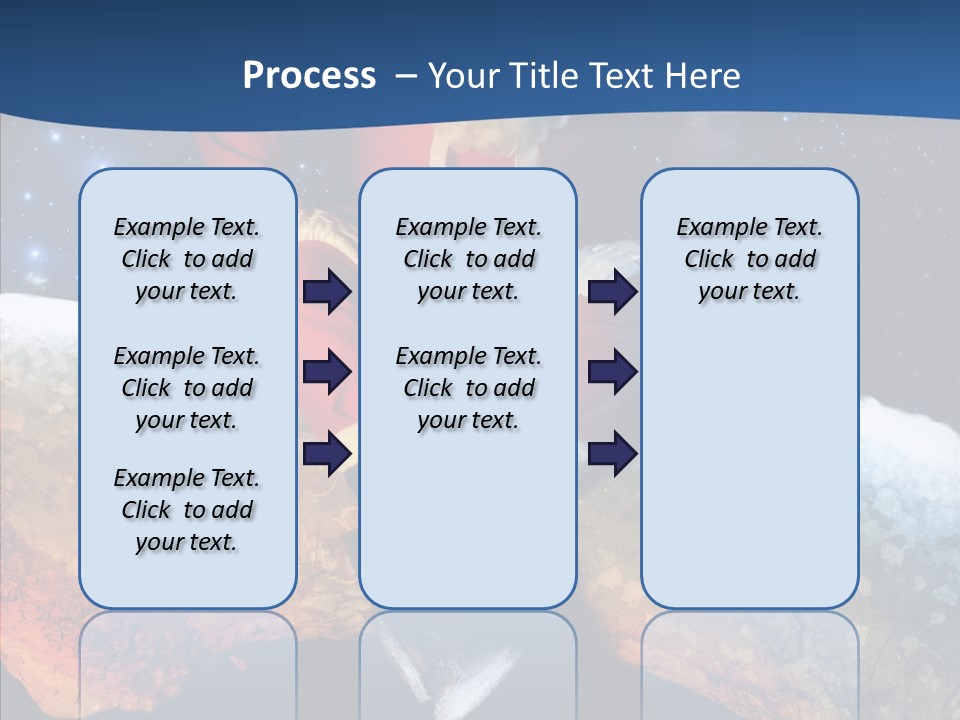 Process – Your Title Text Here

Example Text. Click to add your text.

Example Text. Click to add your text.

Example Text. Click to add your text.

Example Text. Click to add your text.

Example Text. Click to add your text.

Example Text. Click to add your text.